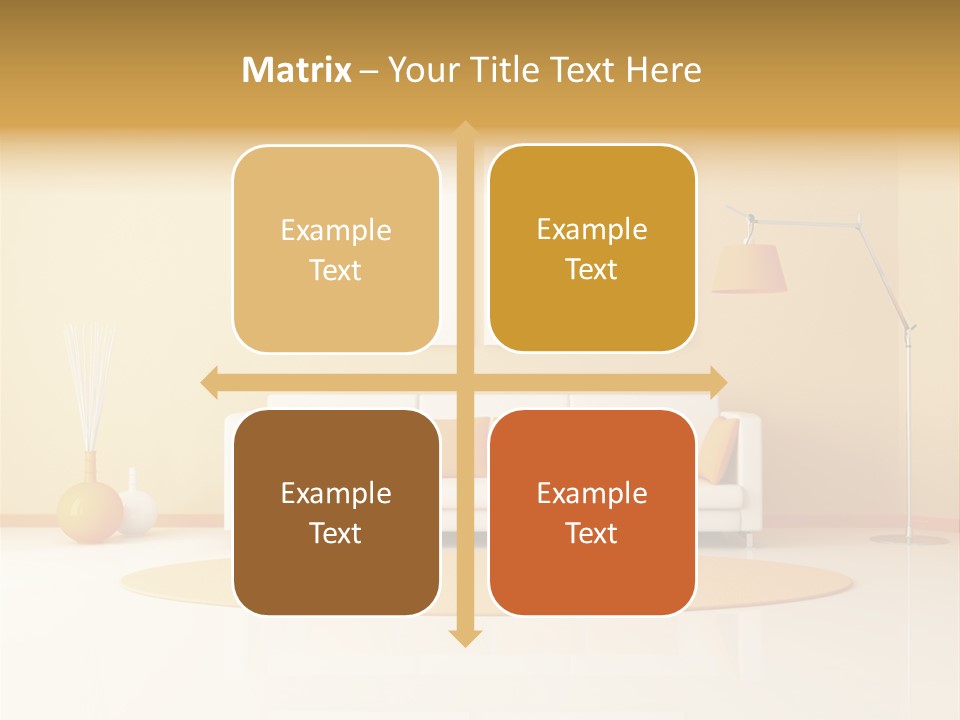 Matrix – Your Title Text Here

Example Text

Example Text

Example Text

Example Text